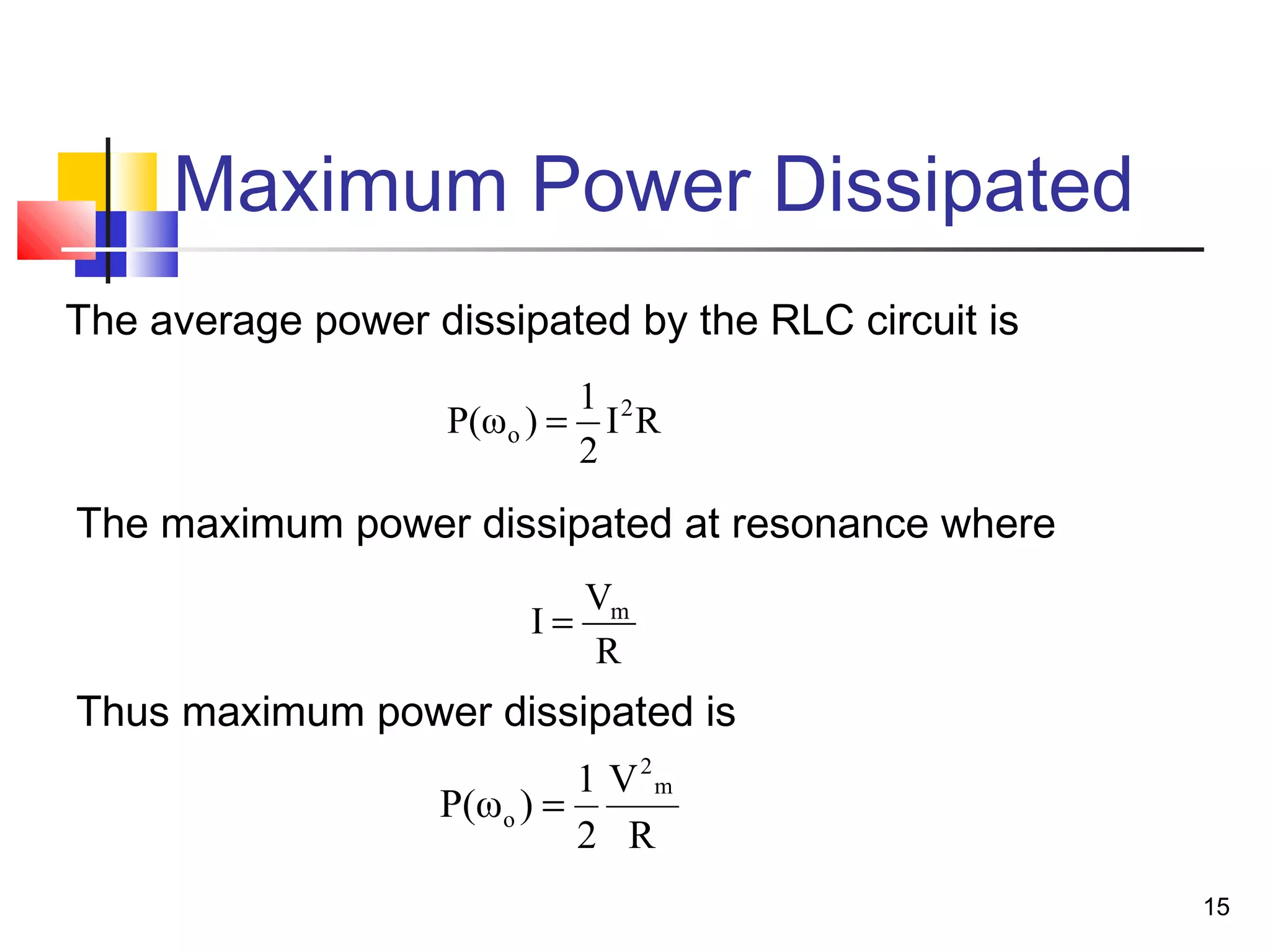 Maximum Power Dissipated

The average power dissipated by the RLC circuit is

$P(\omega_o) = \frac{1}{2} I^2 R$

The maximum power dissipated at resonance where

$I = \frac{V_m}{R}$

Thus maximum power dissipated is

$P(\omega_o) = \frac{1}{2} \frac{V^2{}_m}{R}$

15